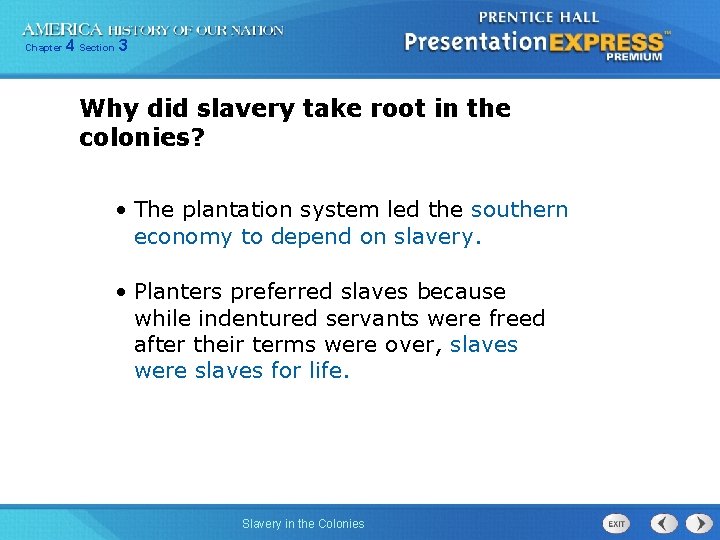 AMERICA HISTORY OF OUR NATION
Chapter 4 Section 3

PRENTICE HALL
PresentationEXPRESS™
PREMIUM

Why did slavery take root in the colonies?

• The plantation system led the southern economy to depend on slavery.

• Planters preferred slaves because while indentured servants were freed after their terms were over, slaves were slaves for life.

Slavery in the Colonies

EXIT